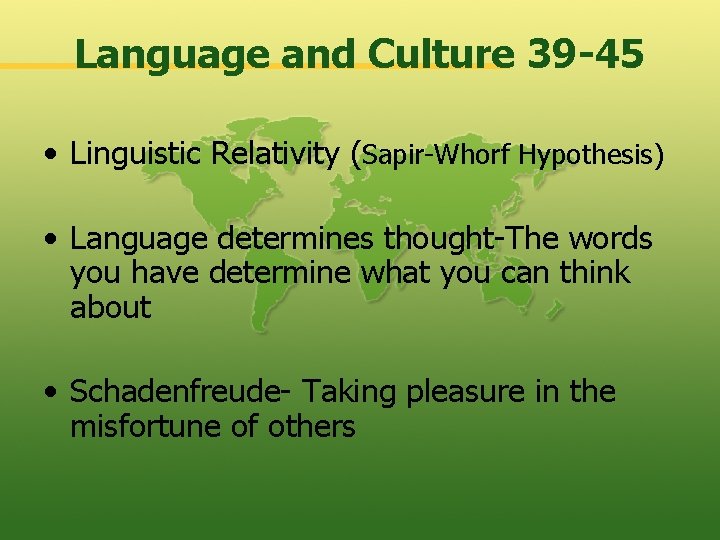 Language and Culture 39-45

• Linguistic Relativity (Sapir-Whorf Hypothesis)

• Language determines thought-The words you have determine what you can think about

• Schadenfreude- Taking pleasure in the misfortune of others